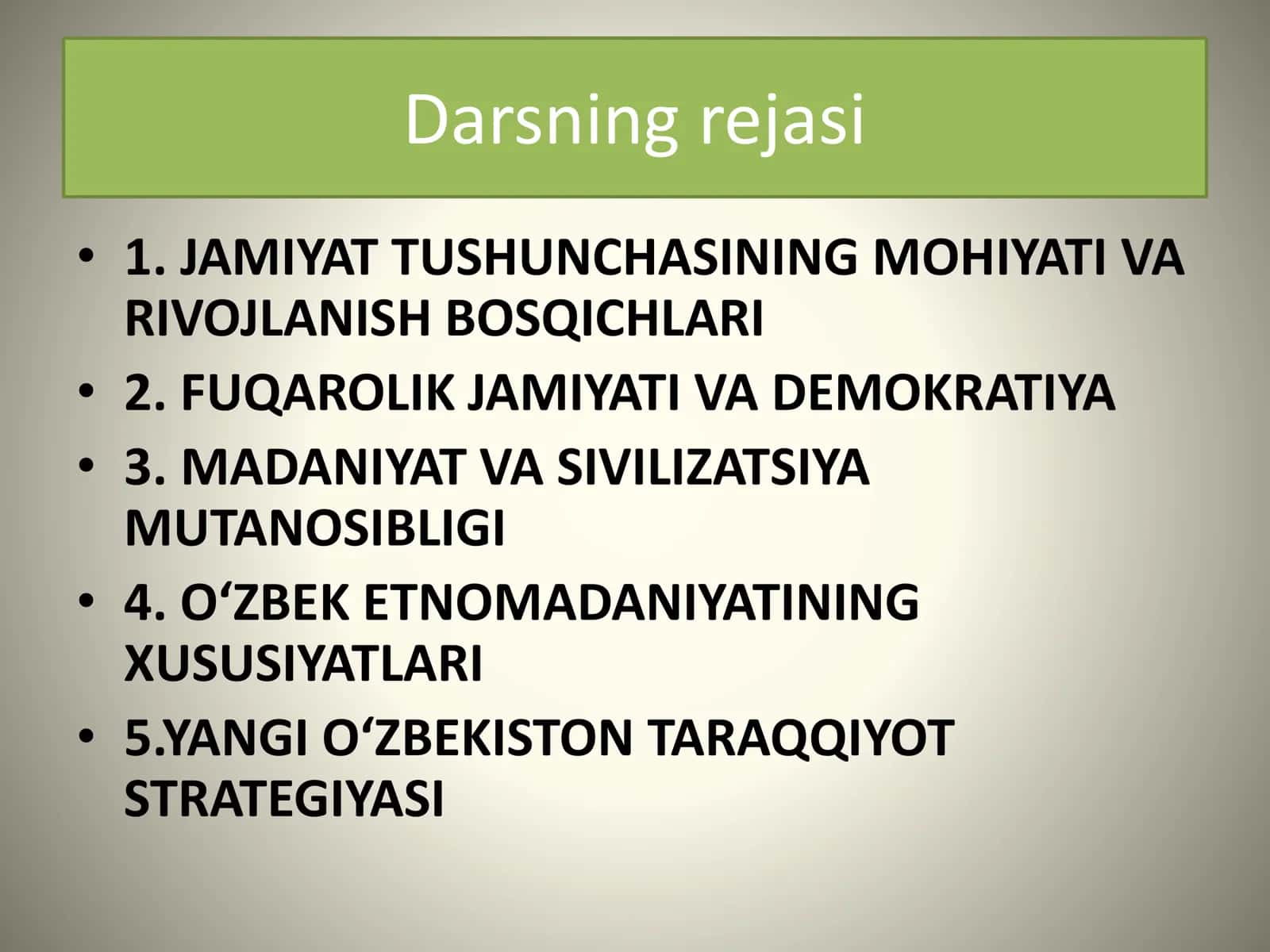 Darsning rejasi

• 1. JAMIYAT TUSHUNCHASINING MOHIYATI VA RIVOJLANISH BOSQICHLARI
• 2. FUQAROLIK JAMIYATI VA DEMOKRATIYA
• 3. MADANIYAT VA SIVILIZATSIYA MUTANOSIBLIGI
• 4. O‘ZBEK ETNOMADANIYATINING XUSUSIYATLARI
• 5.YANGI O‘ZBEKISTON TARAQQIYOT STRATEGIYASI